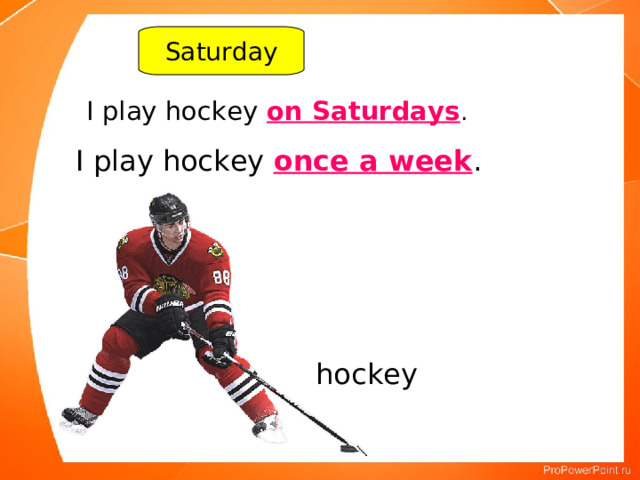 Saturday

I play hockey on Saturdays.

I play hockey once a week.

88

88

hockey

ProPowerPoint.ru